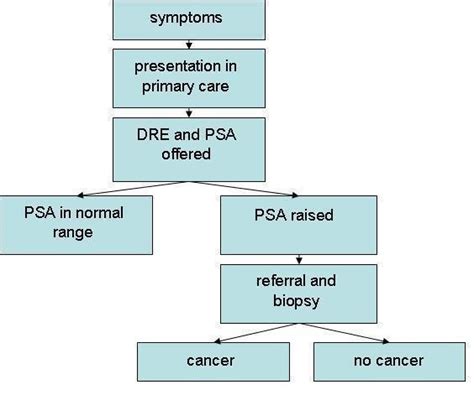 symptoms

presentation in primary care

DRE and PSA offered

PSA in normal range

PSA raised

referral and biopsy

cancer

no cancer